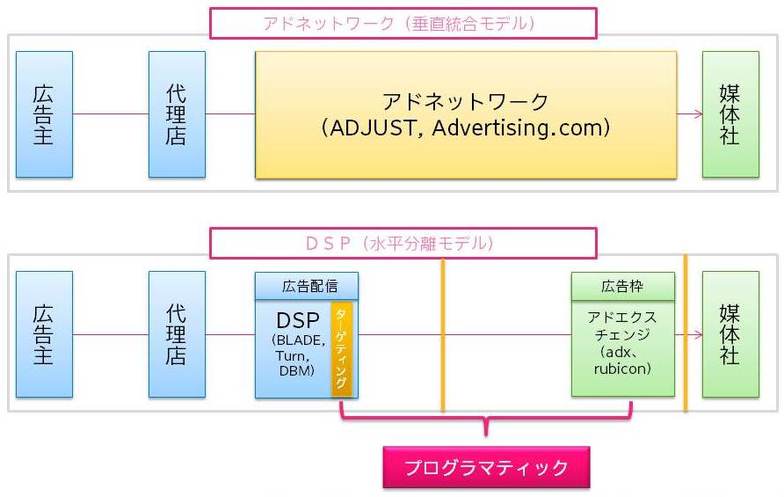 アドネットワーク（垂直統合モデル）

広告主

代理店

アドネットワーク
（ADJUST, Advertising.com）

媒体社

ＤＳＰ（水平分離モデル）

広告主

代理店

広告配信

DSP
(BLADE, Turn, DBM)

ターゲティング

広告枠

アドエクスチェンジ
（adx、rubicon）

媒体社

プログラマティック